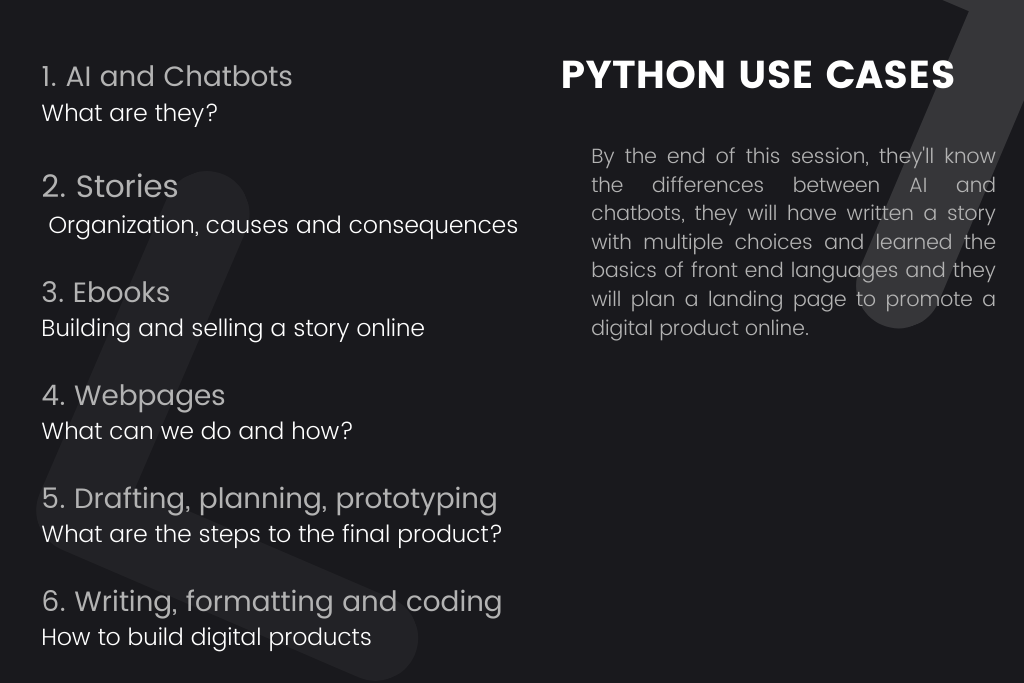 1. AI and Chatbots
What are they?

2. Stories
Organization, causes and consequences

3. Ebooks
Building and selling a story online

4. Webpages
What can we do and how?

5. Drafting, planning, prototyping
What are the steps to the final product?

6. Writing, formatting and coding
How to build digital products

PYTHON USE CASES

By the end of this session, they'll know the differences between AI and chatbots, they will have written a story with multiple choices and learned the basics of front end languages and they will plan a landing page to promote a digital product online.